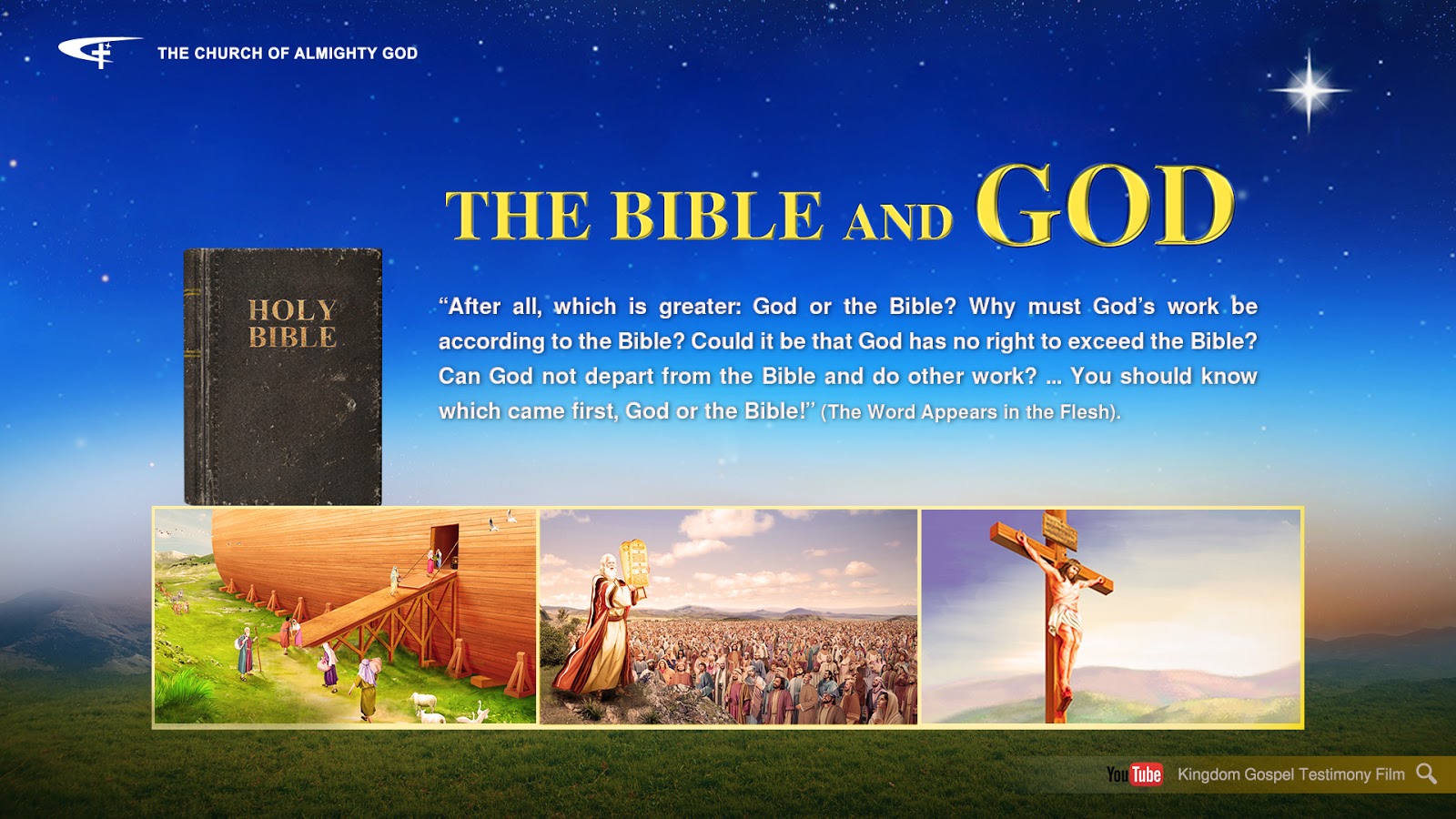 THE CHURCH OF ALMIGHTY GOD

THE BIBLE AND GOD

HOLY BIBLE

"After all, which is greater: God or the Bible? Why must God's work be according to the Bible? Could it be that God has no right to exceed the Bible? Can God not depart from the Bible and do other work? ... You should know which came first, God or the Bible!" (The Word Appears in the Flesh).

YouTube Kingdom Gospel Testimony Film